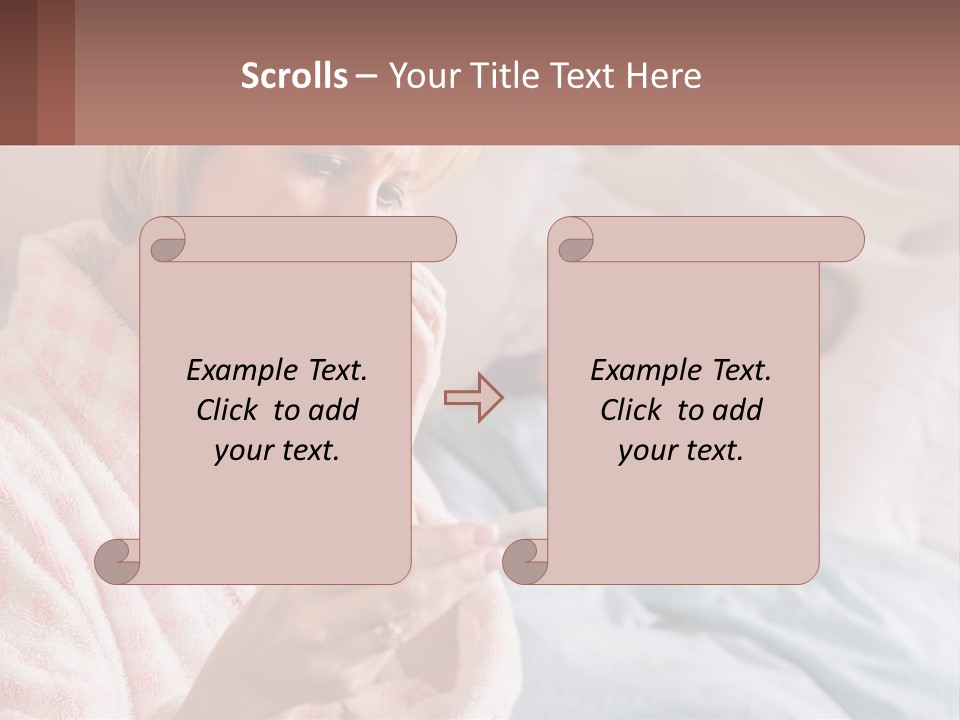 Scrolls – Your Title Text Here

Example Text. Click to add your text.

Example Text. Click to add your text.